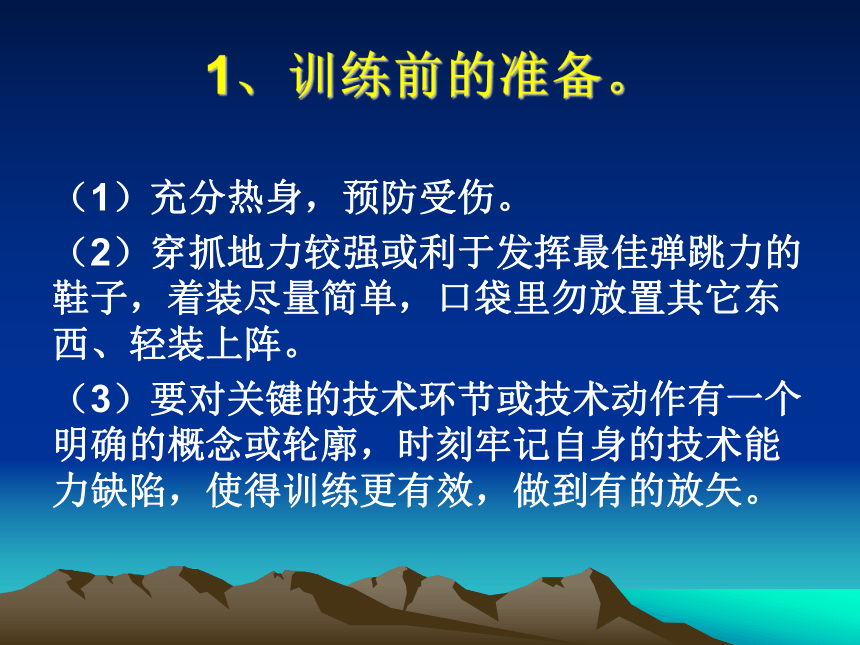 1、训练前的准备。

（1）充分热身，预防受伤。

（2）穿抓地力较强或利于发挥最佳弹跳力的鞋子，着装尽量简单，口袋里勿放置其它东西、轻装上阵。

（3）要对关键的技术环节或技术动作有一个明确的概念或轮廓，时刻牢记自身的技术能力缺陷，使得训练更有效，做到有的放矢。